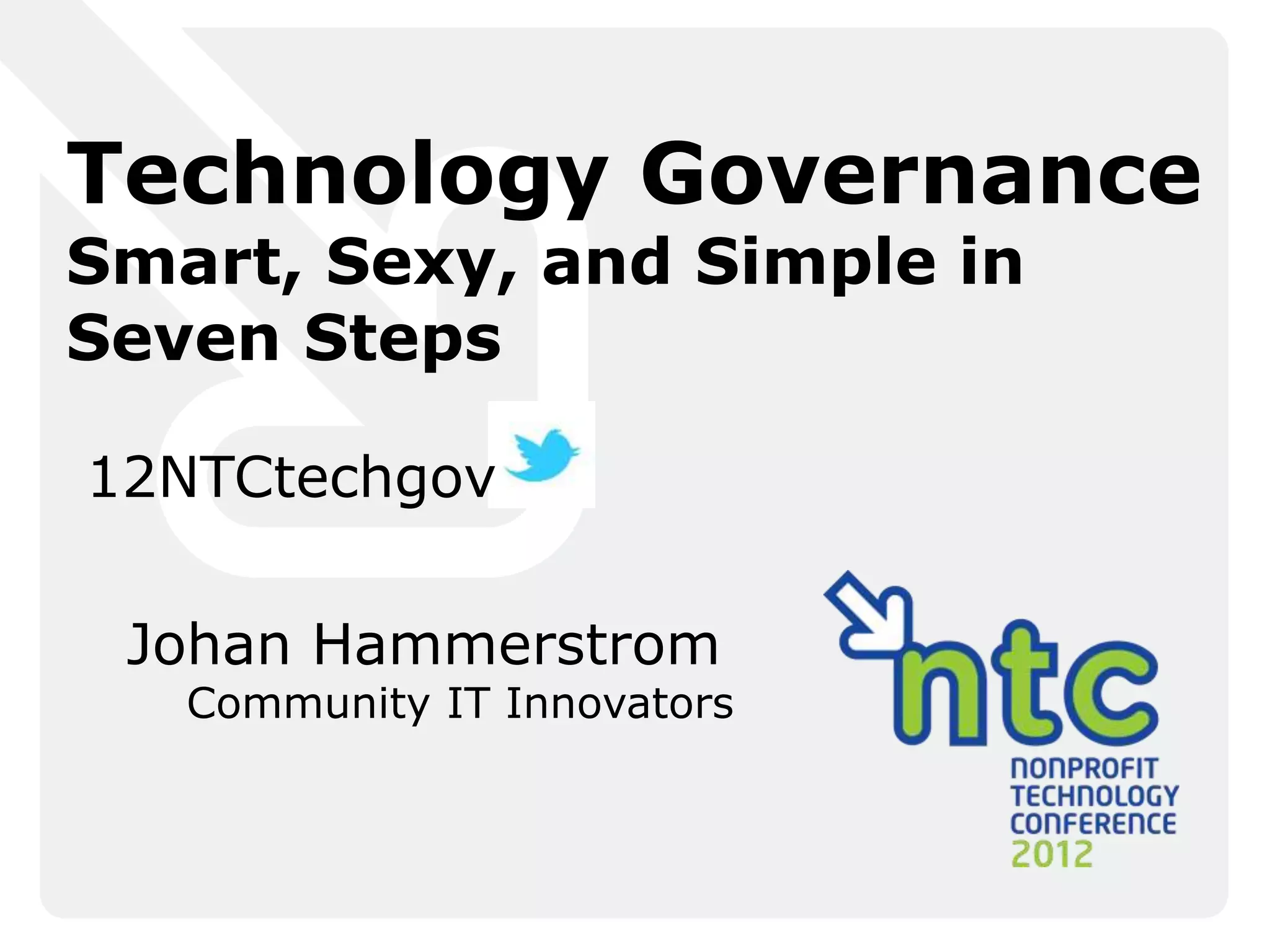 Technology Governance
Smart, Sexy, and Simple in Seven Steps

12NTCtechgov

Johan Hammerstrom
Community IT Innovators

ntc
NONPROFIT
TECHNOLOGY
CONFERENCE
2012